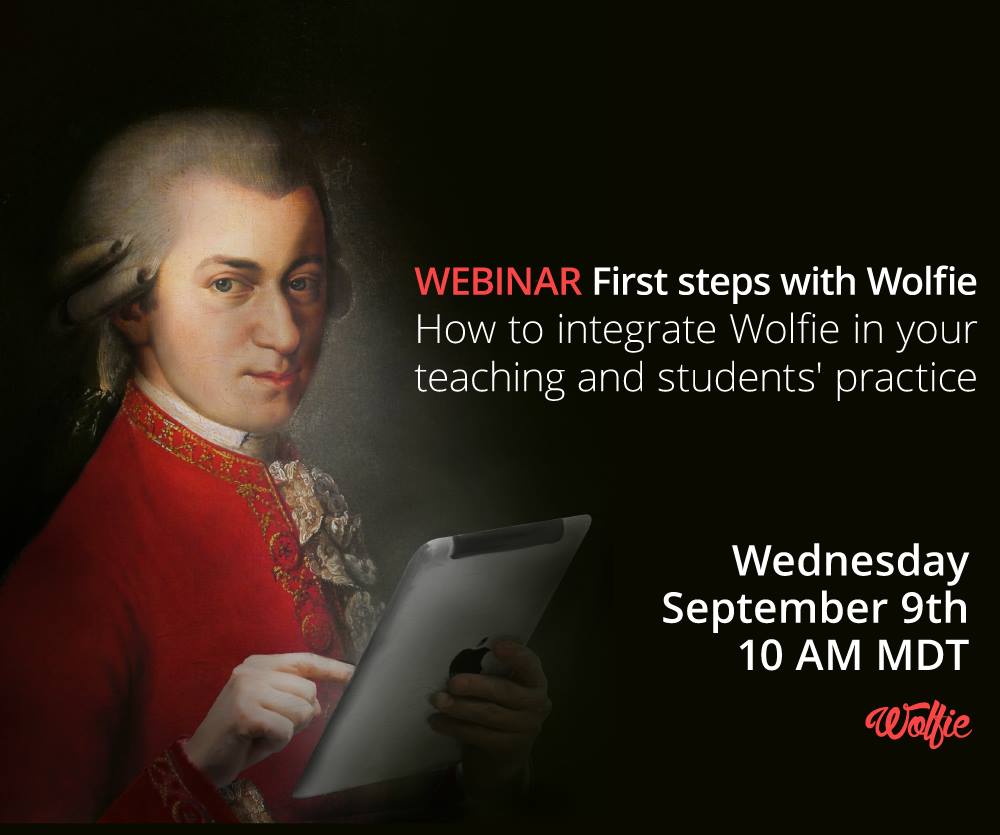 WEBINAR First steps with Wolfie
How to integrate Wolfie in your teaching and students' practice

Wednesday
September 9th
10 AM MDT

Wolfie